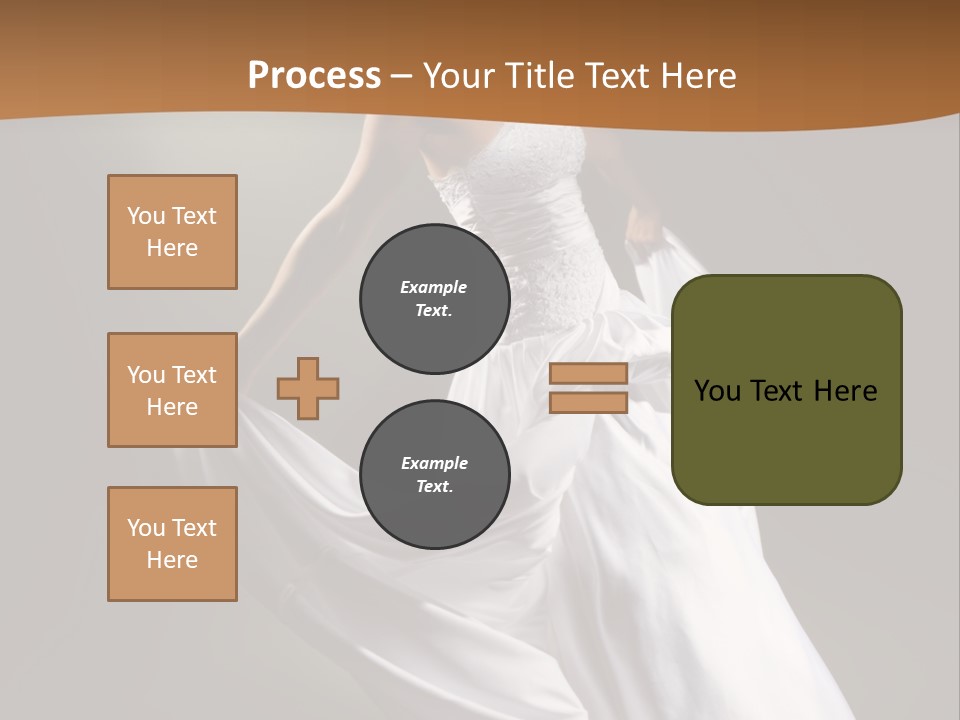 Process – Your Title Text Here

You Text Here

You Text Here

You Text Here

Example Text.

Example Text.

You Text Here